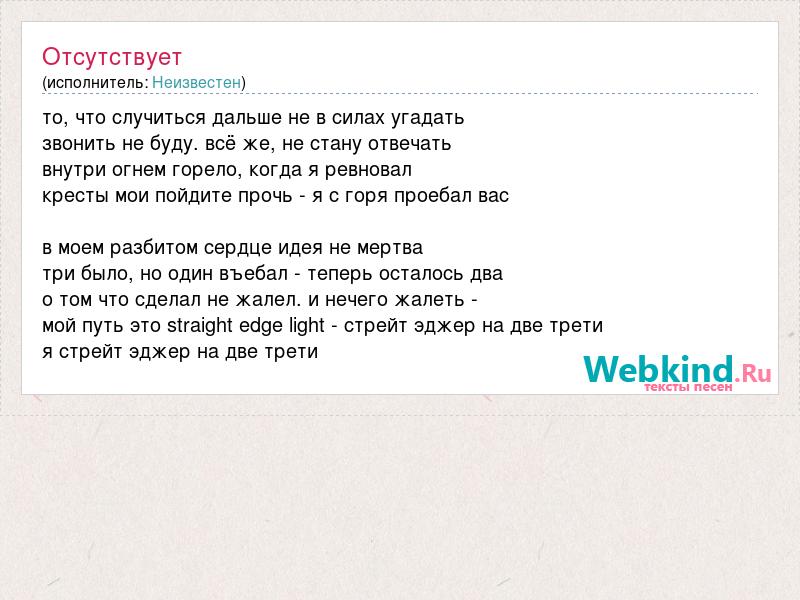 Отсутствует
(исполнитель: Неизвестен)

то, что случиться дальше не в силах угадать
звонить не буду. всё же, не стану отвечать
внутри огнем горело, когда я ревновал
кресты мои пойдите прочь - я с горя проебал вас

в моем разбитом сердце идея не мертва
три было, но один въебал - теперь осталось два
о том что сделал не жалел. и нечего жалеть -
мой путь это straight edge light - стрейт эджер на две трети
я стрейт эджер на две трети

Webkind.Ru
тексты песен